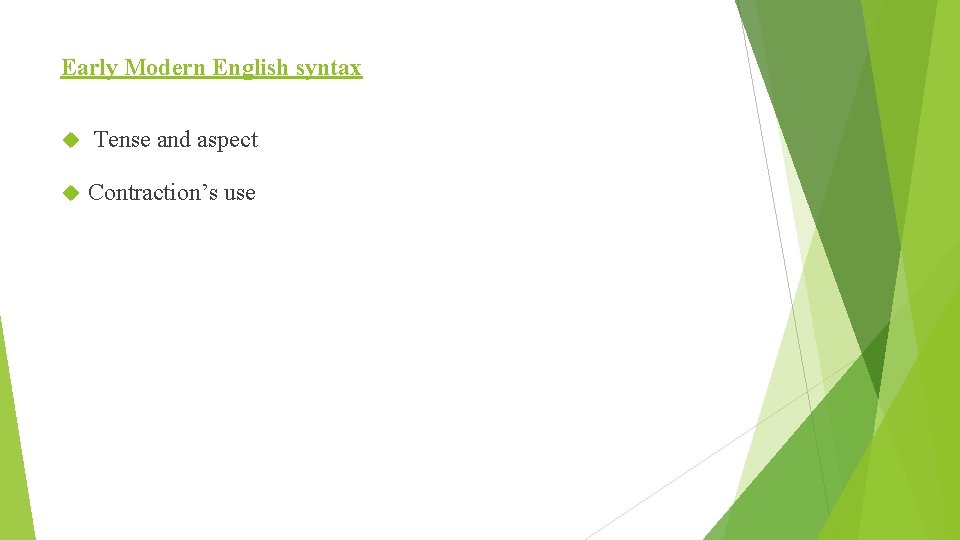 Early Modern English syntax

Tense and aspect

Contraction’s use